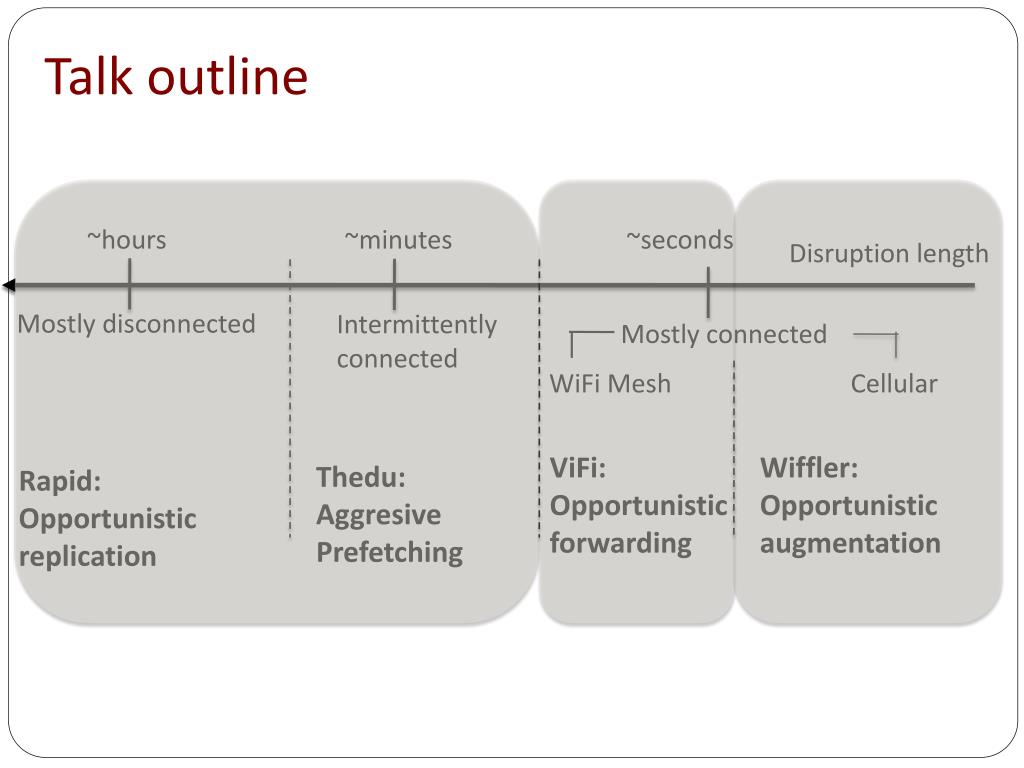 Talk outline

~hours

~minutes

~seconds

Disruption length

Mostly disconnected

Intermittently connected

Mostly connected

WiFi Mesh

Cellular

Rapid: Opportunistic replication

Thedu: Aggresive Prefetching

ViFi: Opportunistic forwarding

Wiffler: Opportunistic augmentation